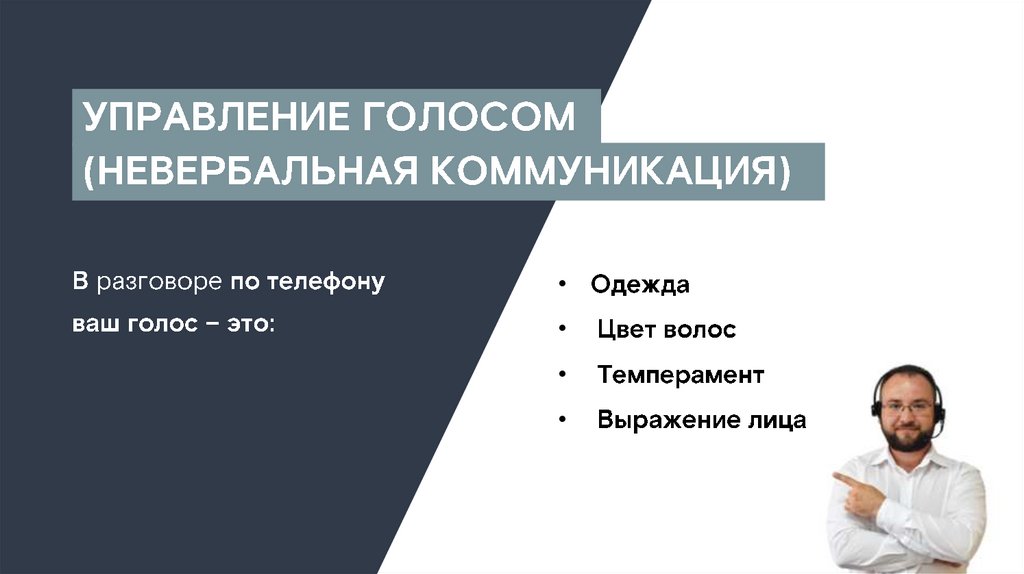 УПРАВЛЕНИЕ ГОЛОСОМ
(НЕВЕРБАЛЬНАЯ КОММУНИКАЦИЯ)

В разговоре по телефону ваш голос – это:

• Одежда
• Цвет волос
• Темперамент
• Выражение лица